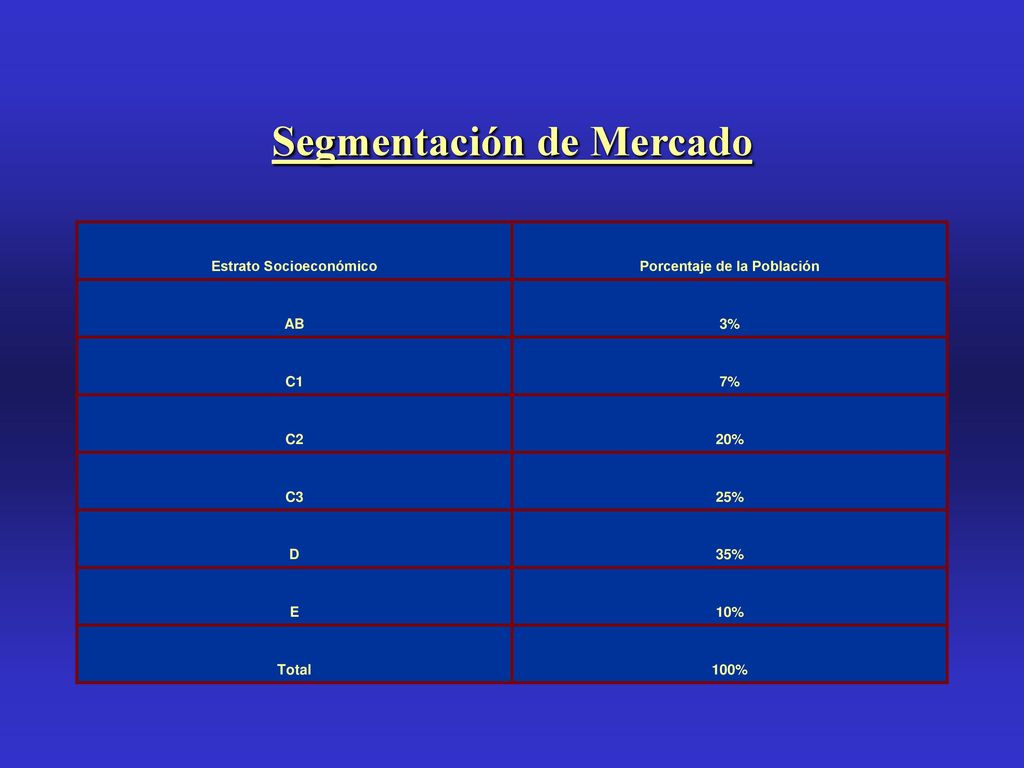 Segmentación de Mercado

| Estrato Socioeconómico | Porcentaje de la Población |
|---|---|
| AB | 3% |
| C1 | 7% |
| C2 | 20% |
| C3 | 25% |
| D | 35% |
| E | 10% |
| Total | 100% |